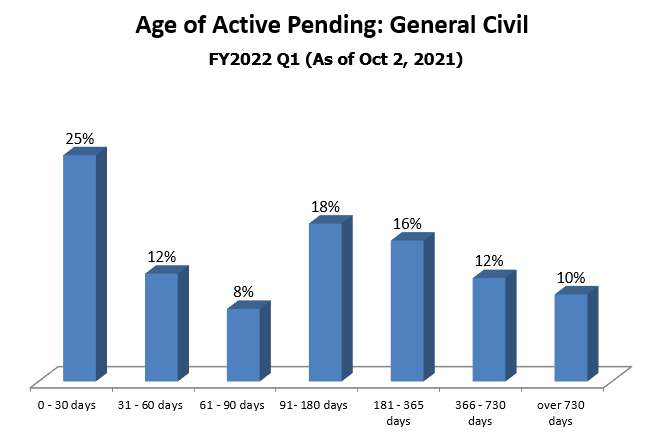 Age of Active Pending: General Civil
FY2022 Q1 (As of Oct 2, 2021)

25%
12%
8%
18%
16%
12%
10%

0 - 30 days
31 - 60 days
61 - 90 days
91- 180 days
181 - 365 days
366 - 730 days
over 730 days